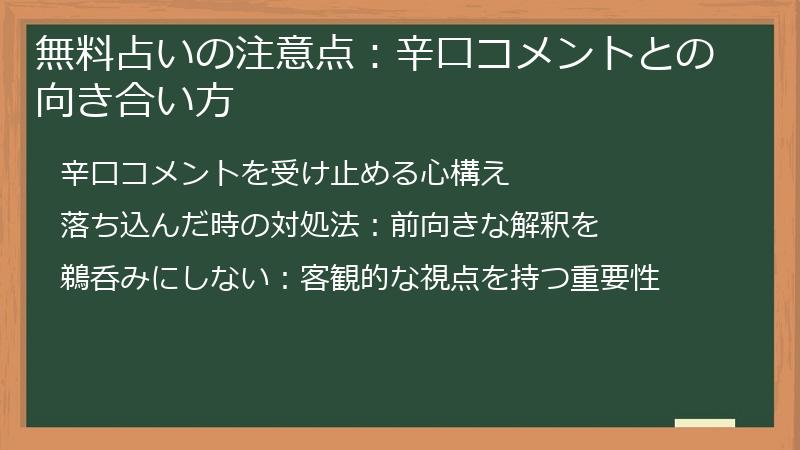 無料占いの注意点：辛口コメントとの向き合い方

辛口コメントを受け止める心構え

落ち込んだ時の対処法：前向きな解釈を

鵜呑みにしない：客観的な視点を持つ重要性